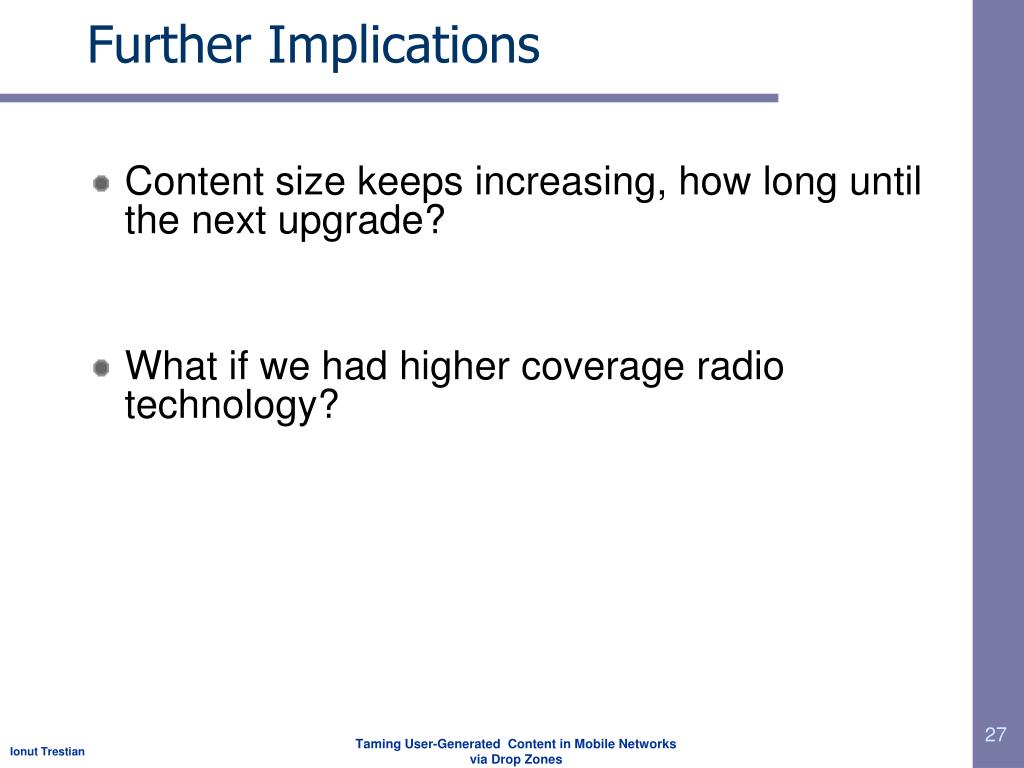 Further Implications

Content size keeps increasing, how long until the next upgrade?

What if we had higher coverage radio technology?

Ionut Trestian

Taming User-Generated Content in Mobile Networks via Drop Zones

27